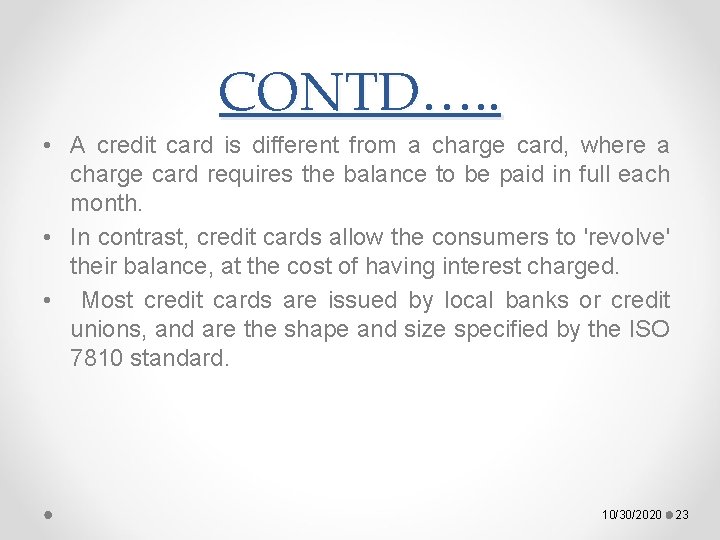 CONTD…..

• A credit card is different from a charge card, where a charge card requires the balance to be paid in full each month.

• In contrast, credit cards allow the consumers to 'revolve' their balance, at the cost of having interest charged.

• Most credit cards are issued by local banks or credit unions, and are the shape and size specified by the ISO 7810 standard.

10/30/2020 23